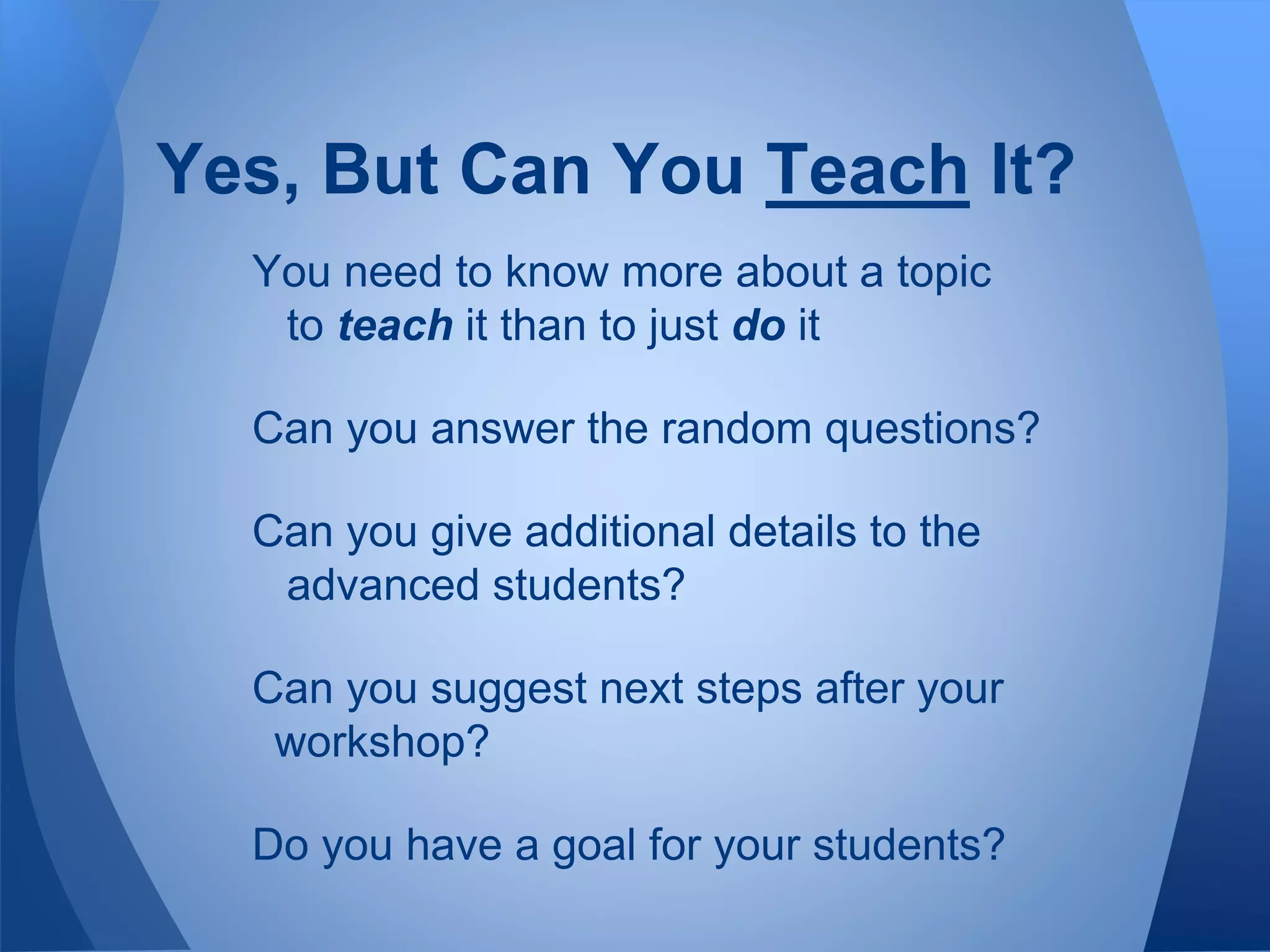 Yes, But Can You Teach It?

You need to know more about a topic to teach it than to just do it

Can you answer the random questions?

Can you give additional details to the advanced students?

Can you suggest next steps after your workshop?

Do you have a goal for your students?